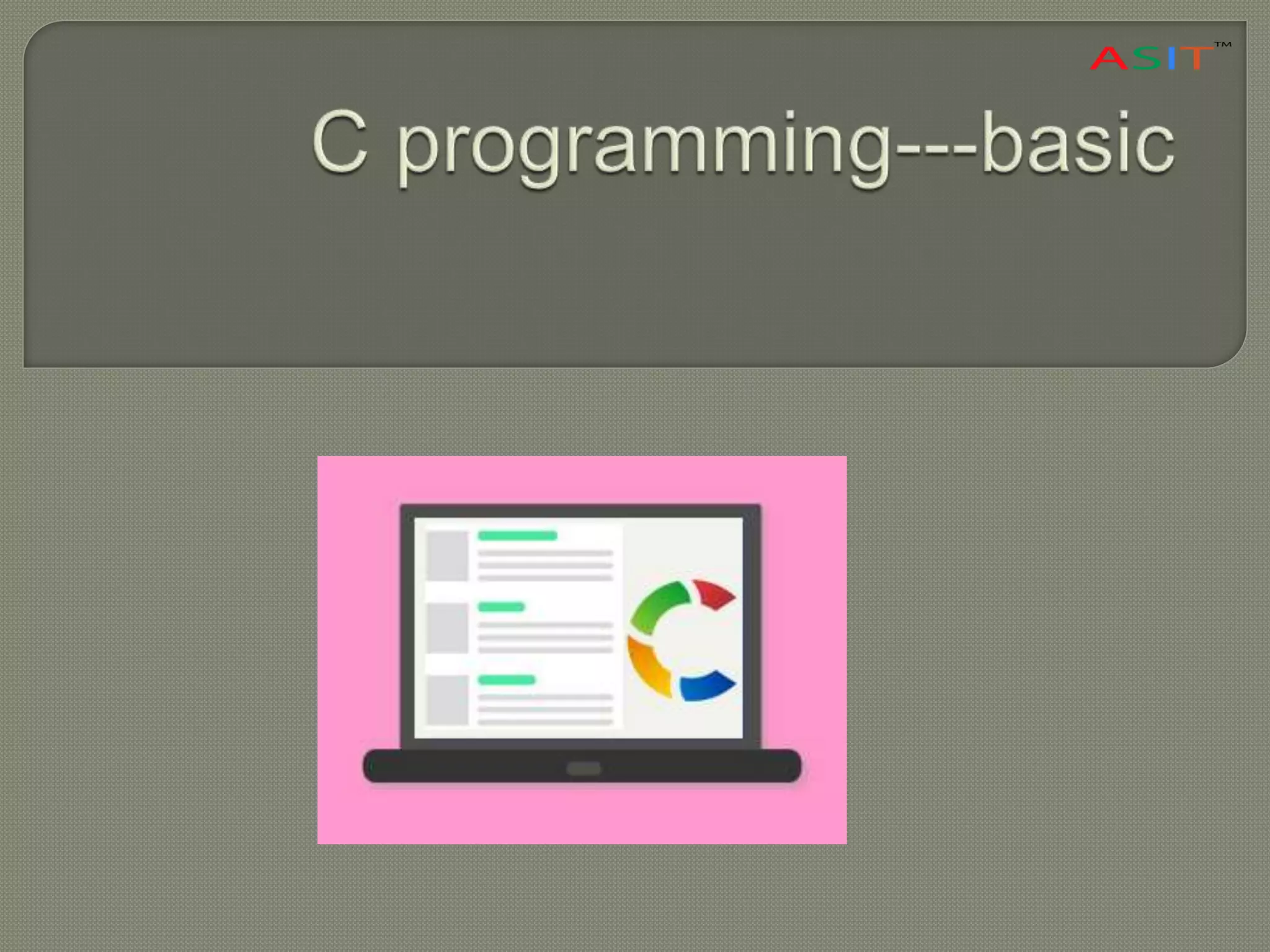 ASIT™

C programming---basic